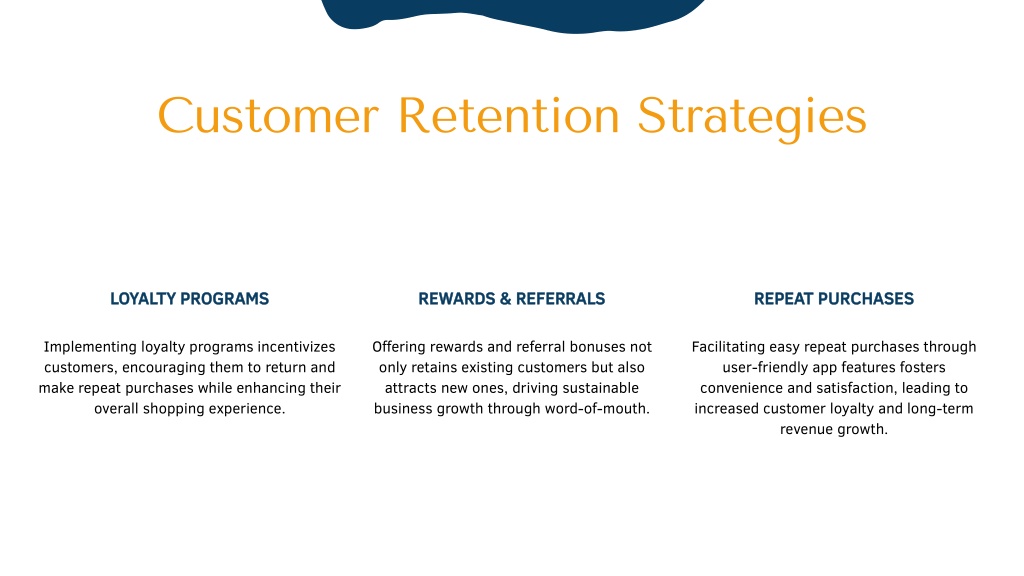 Customer Retention Strategies

LOYALTY PROGRAMS

Implementing loyalty programs incentivizes customers, encouraging them to return and make repeat purchases while enhancing their overall shopping experience.

REWARDS & REFERRALS

Offering rewards and referral bonuses not only retains existing customers but also attracts new ones, driving sustainable business growth through word-of-mouth.

REPEAT PURCHASES

Facilitating easy repeat purchases through user-friendly app features fosters convenience and satisfaction, leading to increased customer loyalty and long-term revenue growth.